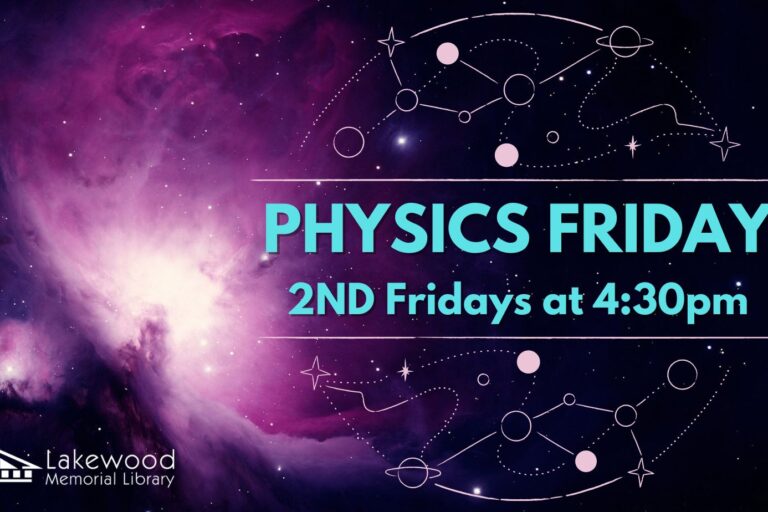 PHYSICS FRIDAY

2ND Fridays at 4:30pm

Lakewood Memorial Library